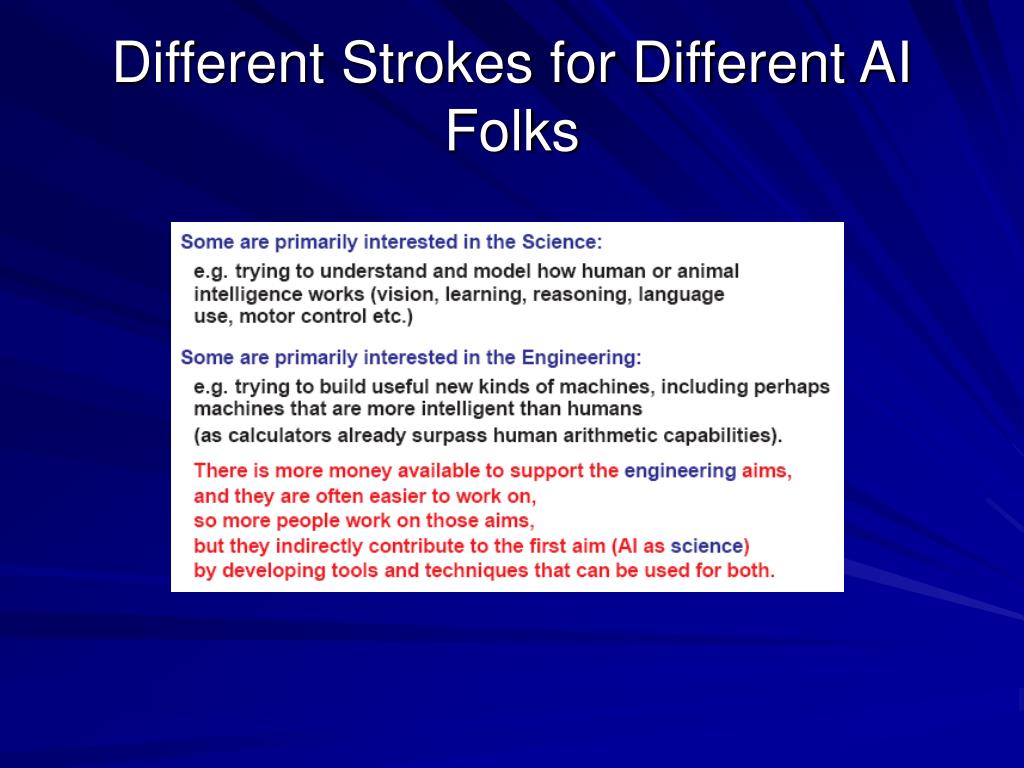 Different Strokes for Different AI Folks

Some are primarily interested in the Science:

e.g. trying to understand and model how human or animal intelligence works (vision, learning, reasoning, language use, motor control etc.)

Some are primarily interested in the Engineering:

e.g. trying to build useful new kinds of machines, including perhaps machines that are more intelligent than humans

(as calculators already surpass human arithmetic capabilities).

There is more money available to support the engineering aims, and they are often easier to work on, so more people work on those aims, but they indirectly contribute to the first aim (AI as science) by developing tools and techniques that can be used for both.